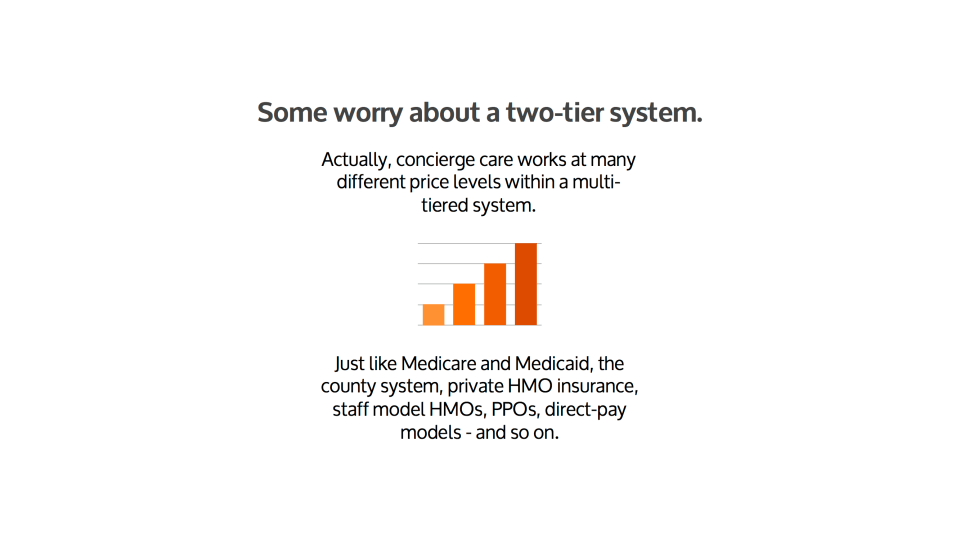 Some worry about a two-tier system.

Actually, concierge care works at many different price levels within a multi-tiered system.

Just like Medicare and Medicaid, the county system, private HMO insurance, staff model HMOs, PPOs, direct-pay models - and so on.